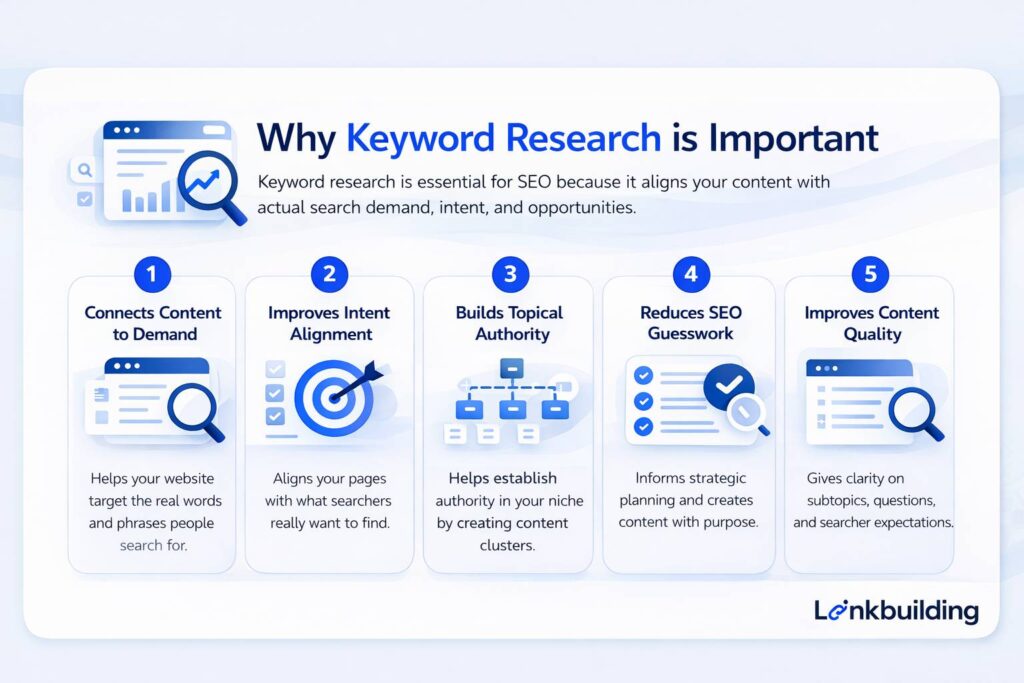 Why Keyword Research is Important

Keyword research is essential for SEO because it aligns your content with actual search demand, intent, and opportunities.

1
Connects Content to Demand

Helps your website target the real words and phrases people search for.

2
Improves Intent Alignment

Aligns your pages with what searchers really want to find.

3
Builds Topical Authority

Helps establish authority in your niche by creating content clusters.

4
Reduces SEO Guesswork

Informs strategic planning and creates content with purpose.

5
Improves Content Quality

Gives clarity on subtopics, questions, and searcher expectations.

Linkbuilding